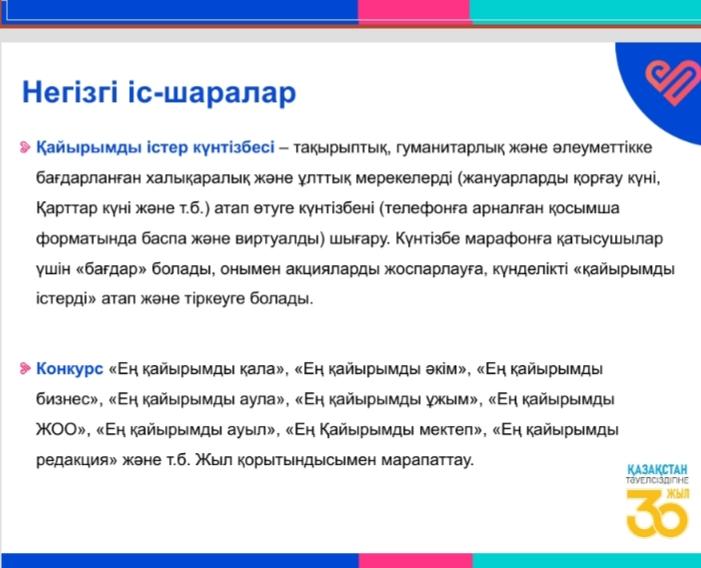 Негізгі іс-шаралар

Қайырымды істер күнтізбесі – тақырыптық, гуманитарлық және әлеуметтікке бағдарланған халықаралық және ұлттық мерекелерді (жануарларды қорғау күні, Қарттар күні және т.б.) атап өтуге күнтізбені (телефонға арналған қосымша форматында баспа және виртуалды) шығару. Күнтізбе марафонға қатысушылар үшін «бағдар» болады, онымен акцияларды жоспарлауға, күнделікті «қайырымды істерді» атап және тіркеуге болады.

Конкурс «Ең қайырымды қала», «Ең қайырымды әкім», «Ең қайырымды бизнес», «Ең қайырымды аула», «Ең қайырымды ұжым», «Ең қайырымды ЖОО», «Ең қайырымды ауыл», «Ең Қайырымды мектеп», «Ең қайырымды редакция» және т.б. Жыл қорытындысымен марапаттау.

ҚАЗАҚСТАН ТӘУЕЛСІЗДІГІНЕ 30 ЖЫЛ